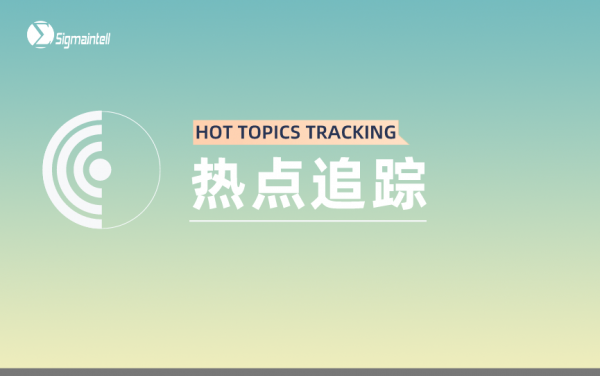 Sigmaintell

HOT TOPICS TRACKING

热点追踪